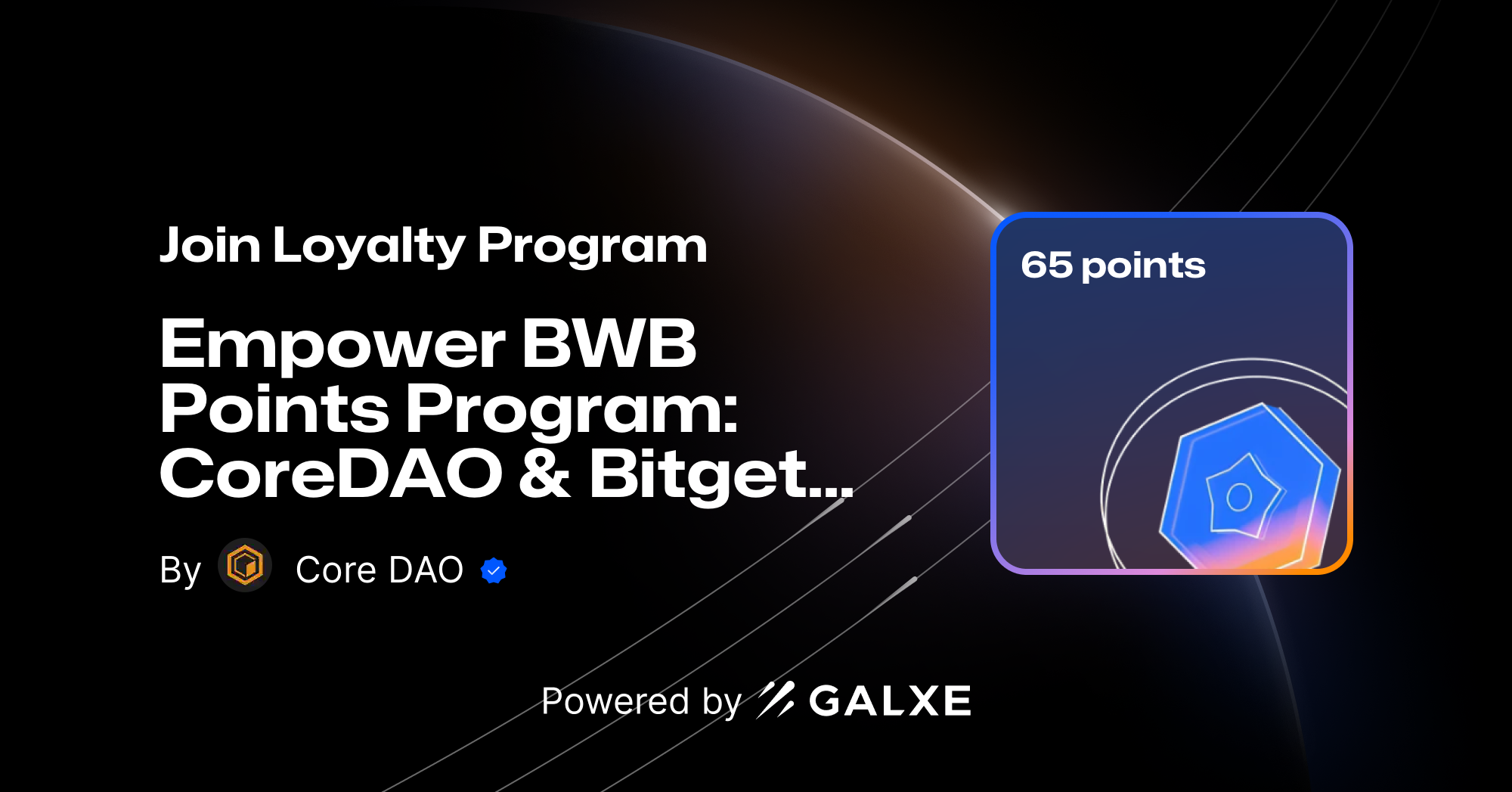 Join Loyalty Program

Empower BWB Points Program: CoreDAO & Bitget...

By Core DAO

65 points

Powered by GALXE